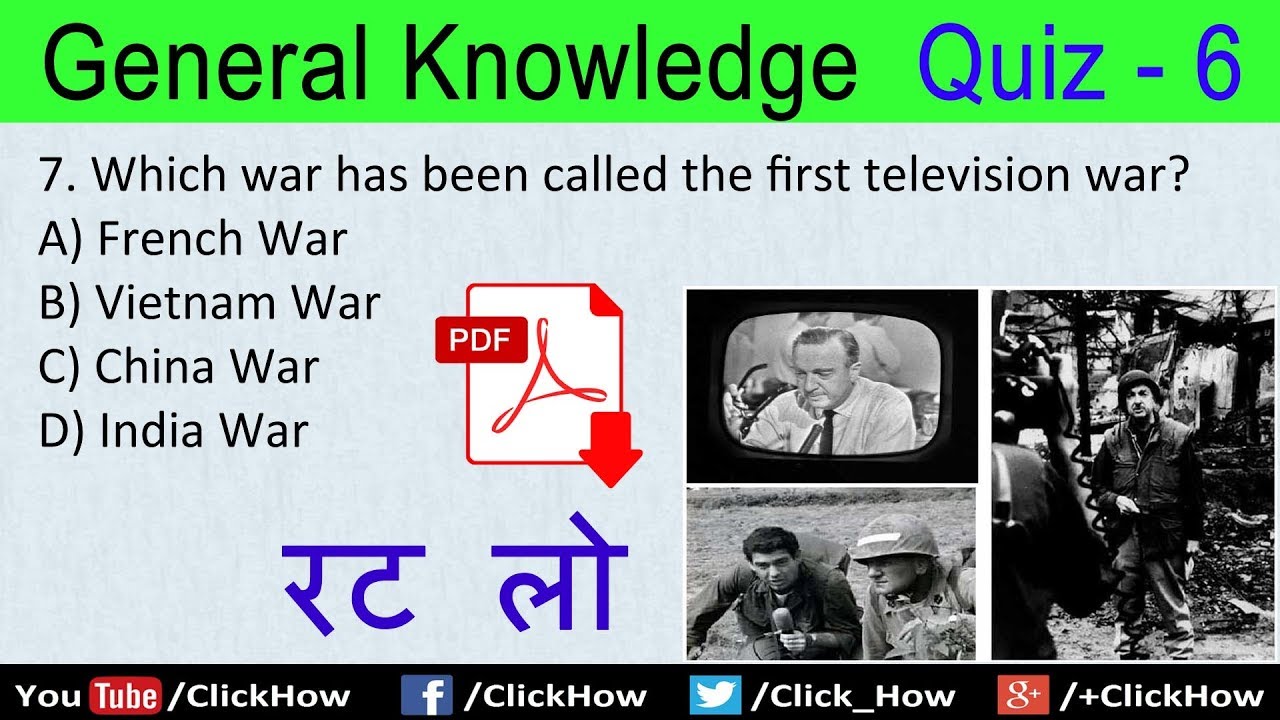 General Knowledge Quiz - 6

7. Which war has been called the first television war?

A) French War

B) Vietnam War

C) China War

D) India War

PDF

रट लो

YouTube /ClickHow f /ClickHow /Click_How g+ /+ClickHow